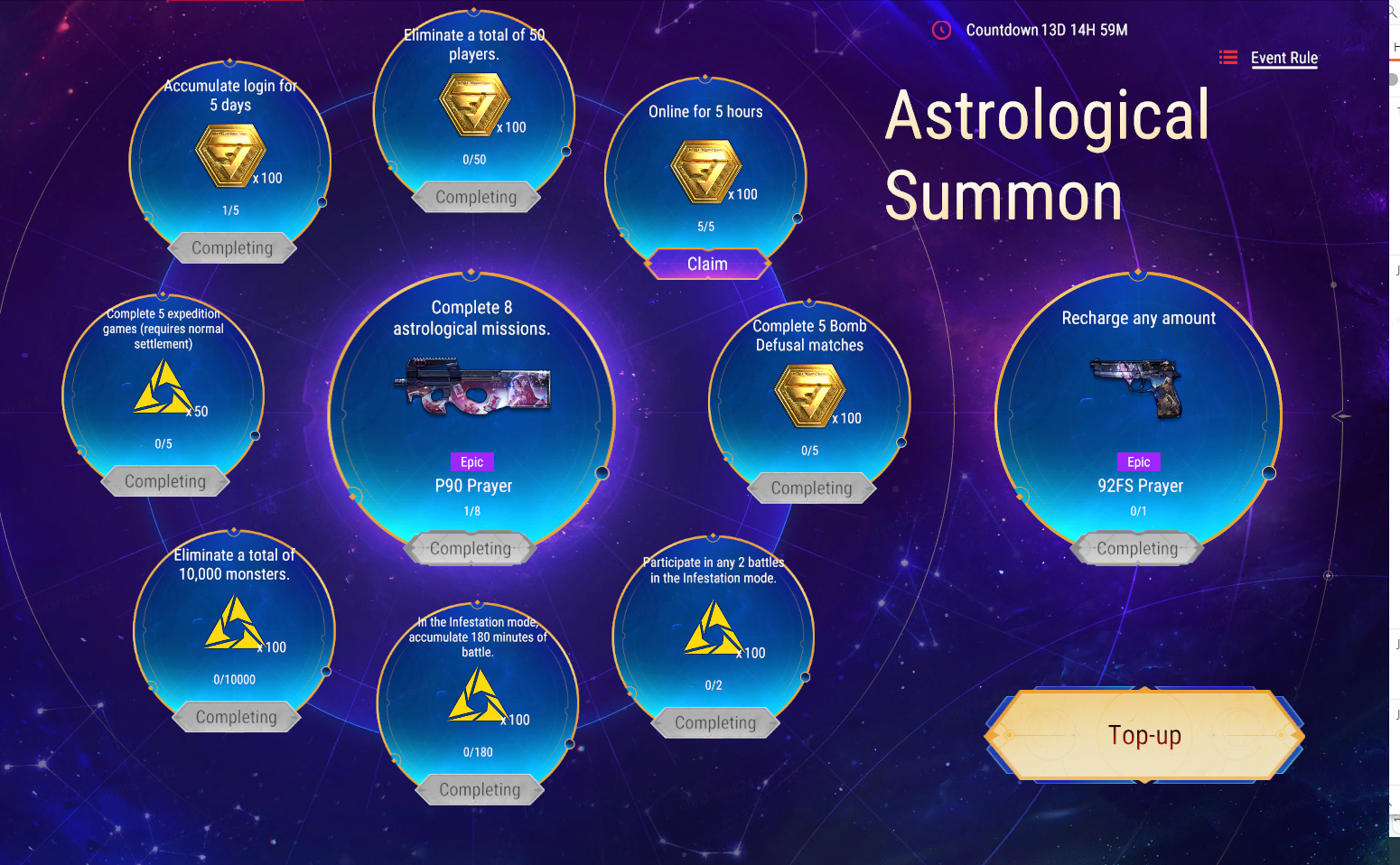 Countdown 13D 14H 59M

Event Rule

Astrological Summon

Accumulate login for 5 days
x 100
1/5
Completing

Eliminate a total of 50 players.
x 100
0/50
Completing

Online for 5 hours
x 100
5/5
Claim

Complete 5 expedition games (requires normal settlement)
x 50
0/5
Completing

Complete 8 astrological missions.
Epic
P90 Prayer
1/8
Completing

Complete 5 Bomb Defusal matches
x 100
0/5
Completing

Recharge any amount
Epic
92FS Prayer
0/1
Completing

Eliminate a total of 10,000 monsters.
x 100
0/10000
Completing

In the Infestation mode, accumulate 180 minutes of battle.
x 100
0/180
Completing

Participate in any 2 battles in the Infestation mode.
x 100
0/2
Completing

Top-up